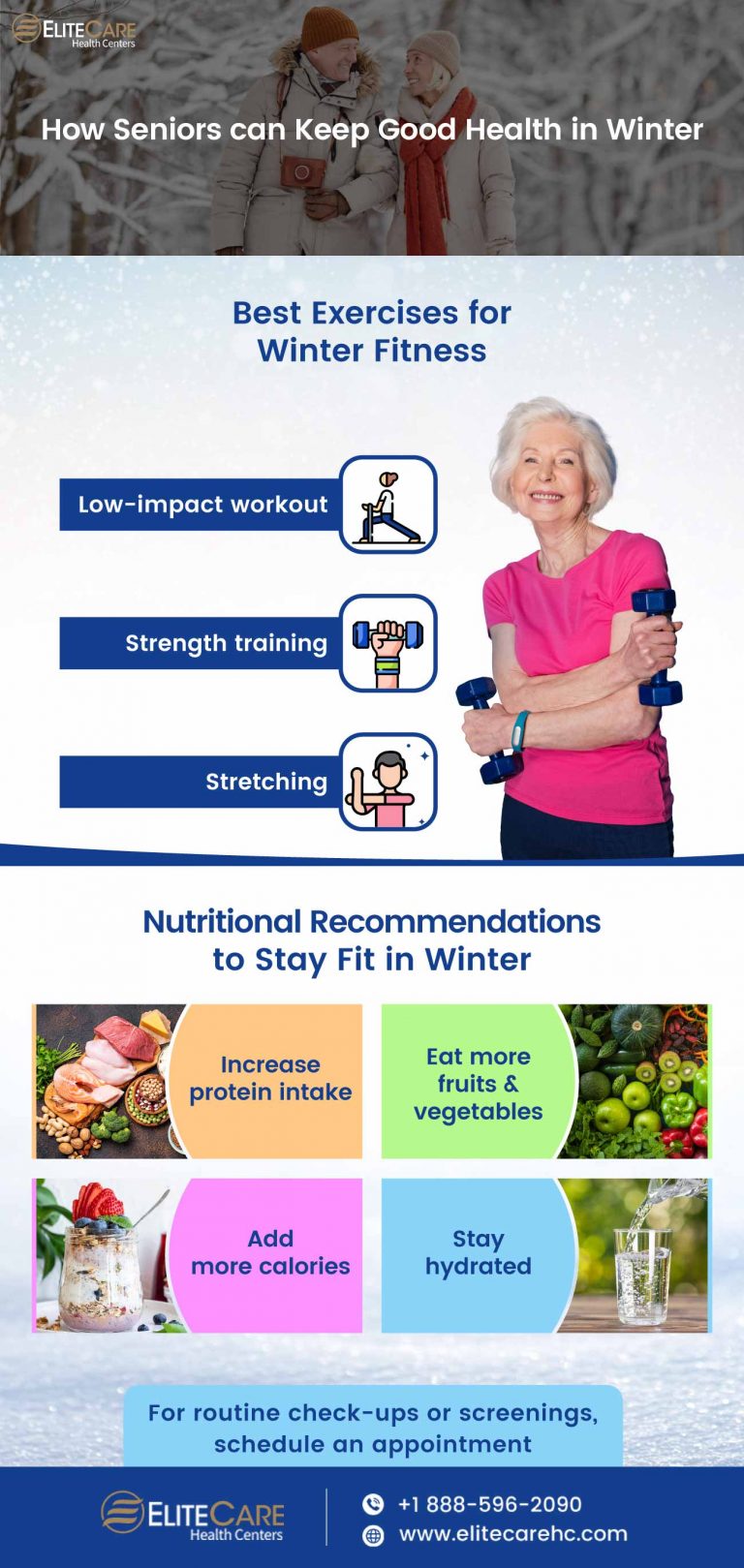 ELITECARE Health Centers

How Seniors can Keep Good Health in Winter

Best Exercises for Winter Fitness

Low-impact workout

Strength training

Stretching

Nutritional Recommendations to Stay Fit in Winter

Increase protein intake

Eat more fruits & vegetables

Add more calories

Stay hydrated

For routine check-ups or screenings, schedule an appointment

ELITECARE Health Centers

+1 888-596-2090

www.elitecarehc.com